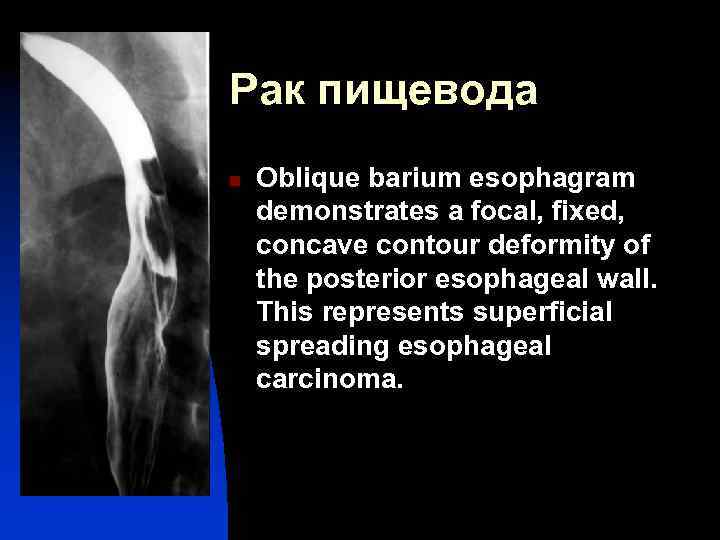 Рак пищевода

Oblique barium esophagram demonstrates a focal, fixed, concave contour deformity of the posterior esophageal wall. This represents superficial spreading esophageal carcinoma.